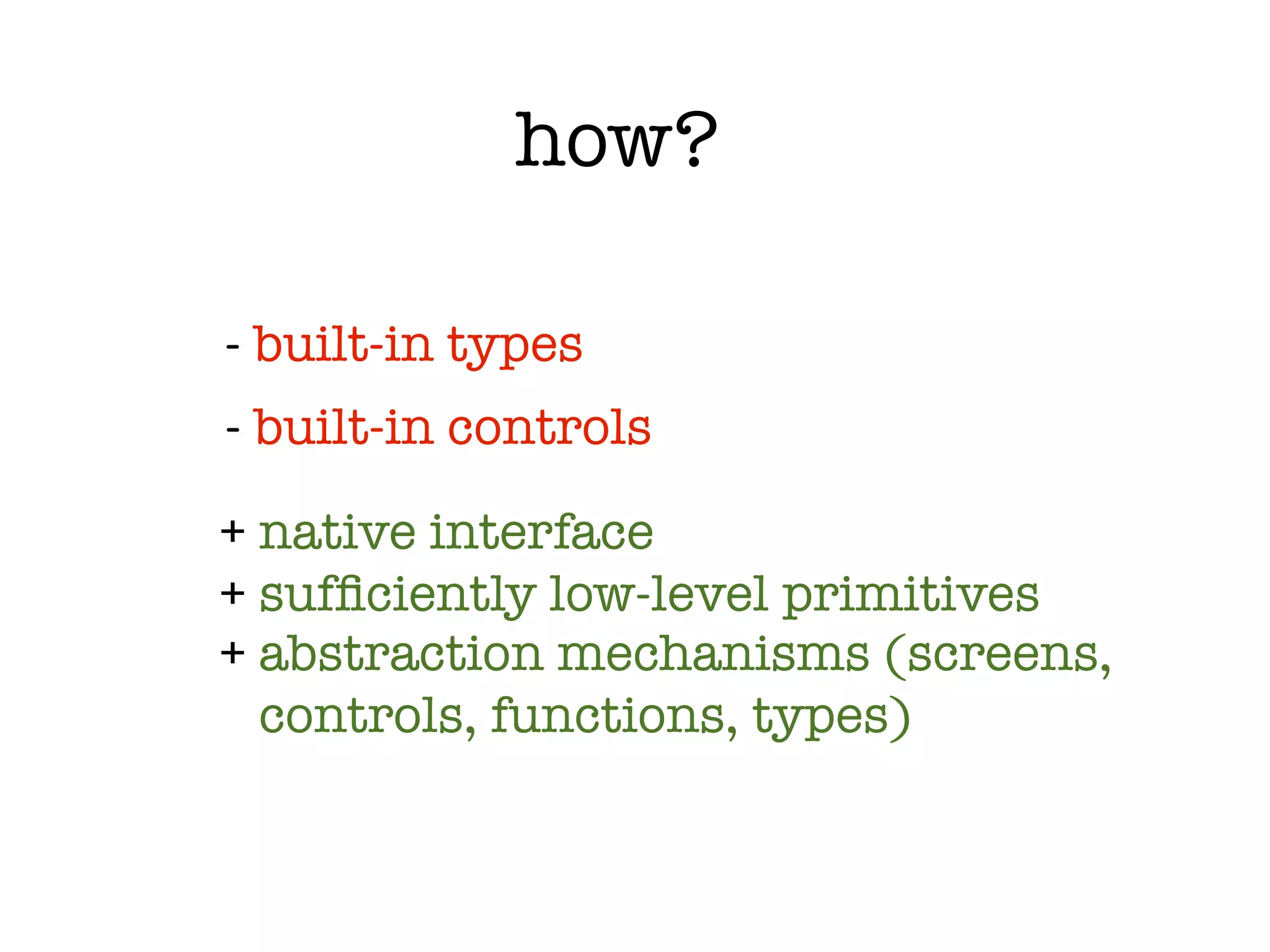 how?

- built-in types

- built-in controls

+ native interface
+ sufficiently low-level primitives
+ abstraction mechanisms (screens, controls, functions, types)